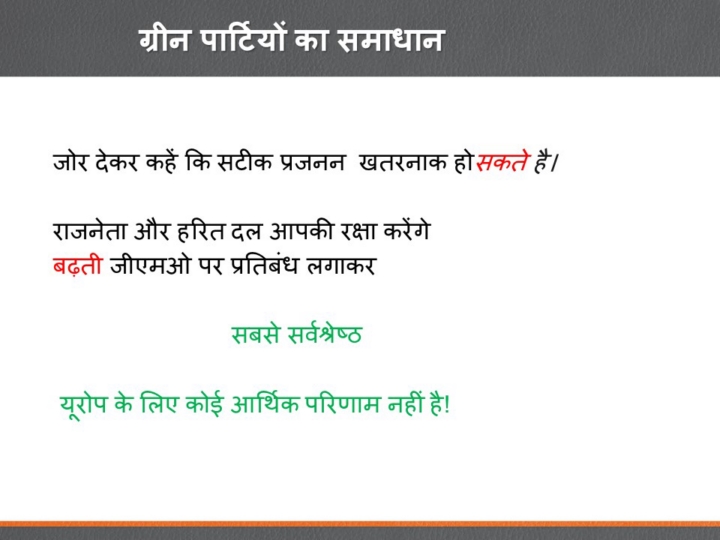 ग्रीन पार्टियों का समाधान

जोर देकर कहें कि सटीक प्रजनन खतरनाक हो सकते है।

राजनेता और हरित दल आपकी रक्षा करेंगे
बढ़ती जीएमओ पर प्रतिबंध लगाकर

सबसे सर्वश्रेष्ठ

यूरोप के लिए कोई आर्थिक परिणाम नहीं है!